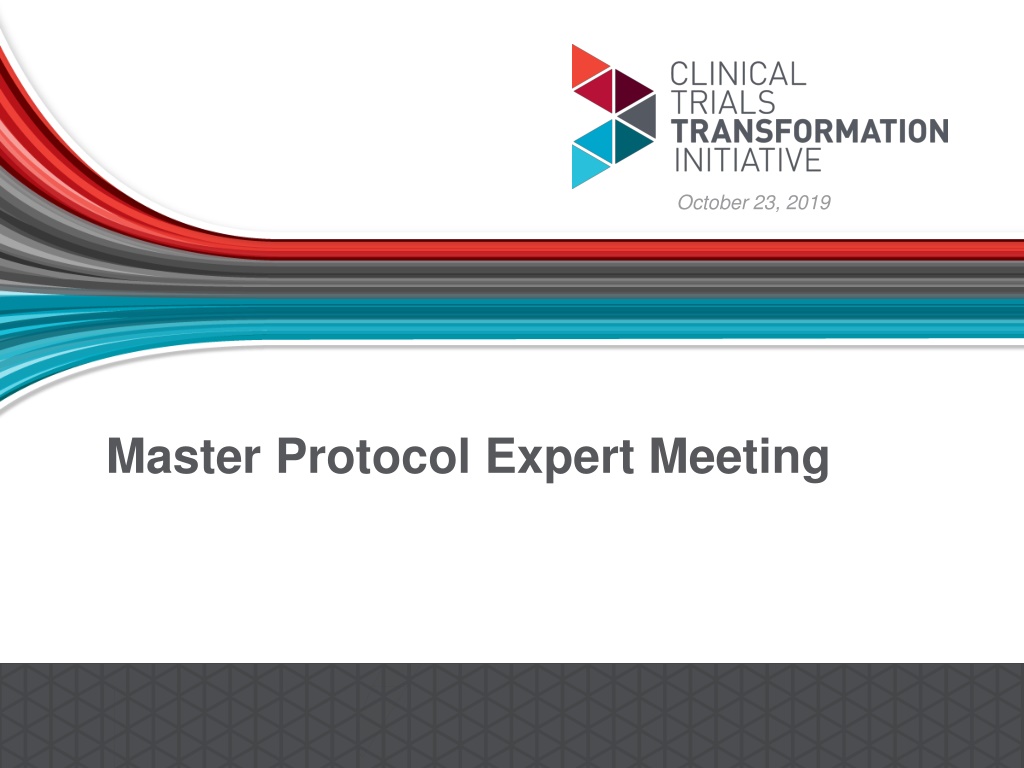 CLINICAL
TRIALS
TRANSFORMATION
INITIATIVE

October 23, 2019

Master Protocol Expert Meeting